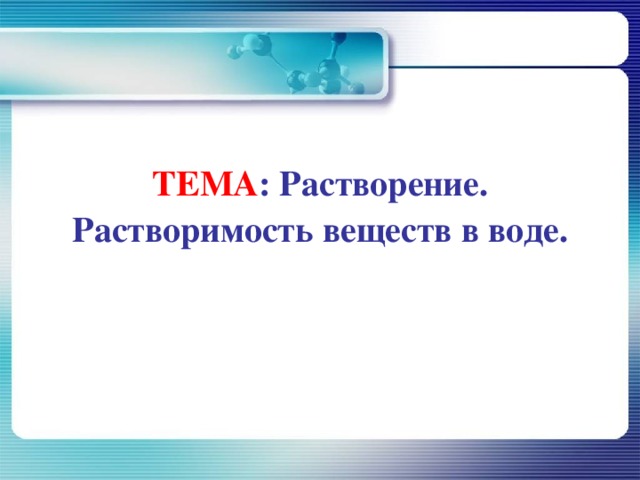 ТЕМА: Растворение.
Растворимость веществ в воде.